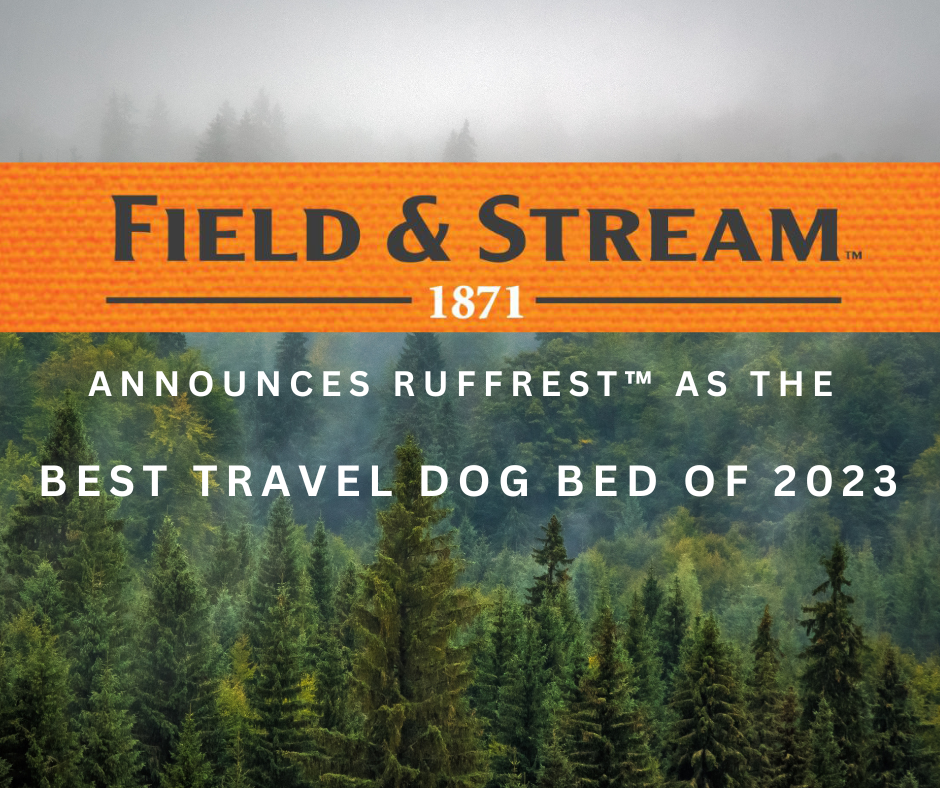 FIELD & STREAM™
1871

ANNOUNCES RUFFREST™ AS THE
BEST TRAVEL DOG BED OF 2023